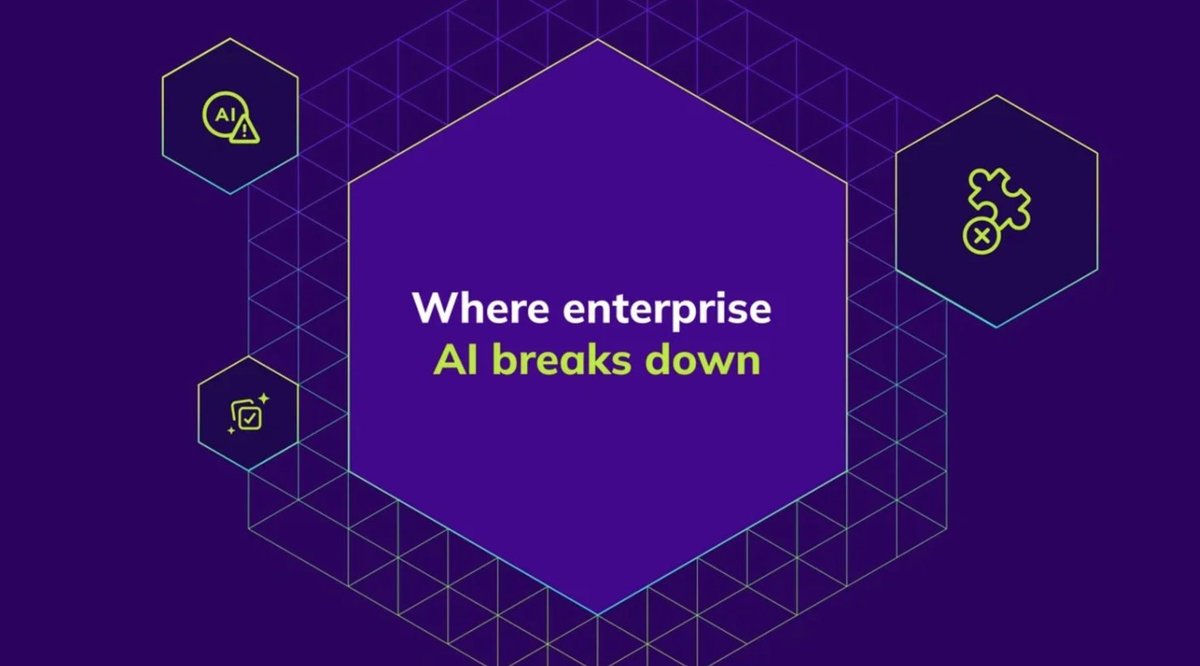 AI

Where enterprise
AI breaks down